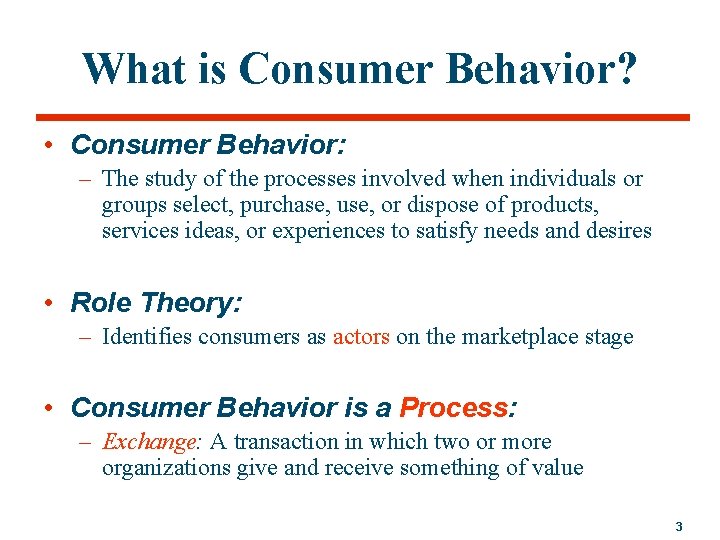 What is Consumer Behavior?

• Consumer Behavior:
– The study of the processes involved when individuals or groups select, purchase, use, or dispose of products, services ideas, or experiences to satisfy needs and desires

• Role Theory:
– Identifies consumers as actors on the marketplace stage

• Consumer Behavior is a Process:
– Exchange: A transaction in which two or more organizations give and receive something of value

3